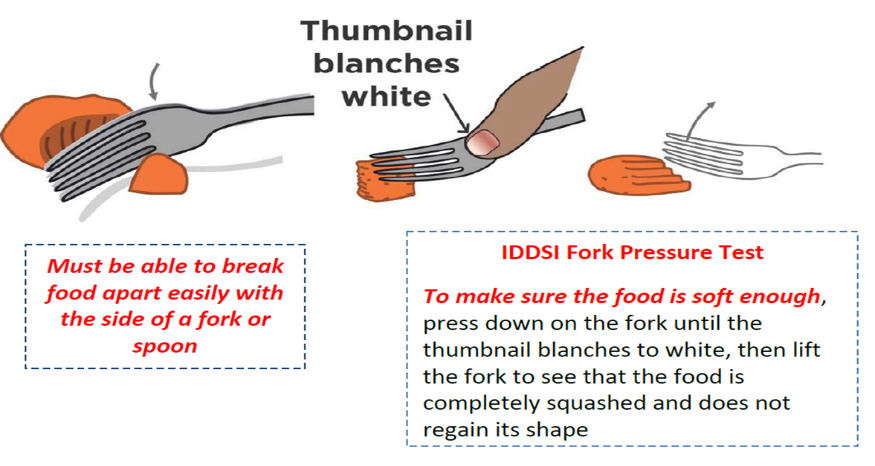 Thumbnail blanches white

Must be able to break food apart easily with the side of a fork or spoon

IDDSI Fork Pressure Test

To make sure the food is soft enough, press down on the fork until the thumbnail blanches to white, then lift the fork to see that the food is completely squashed and does not regain its shape